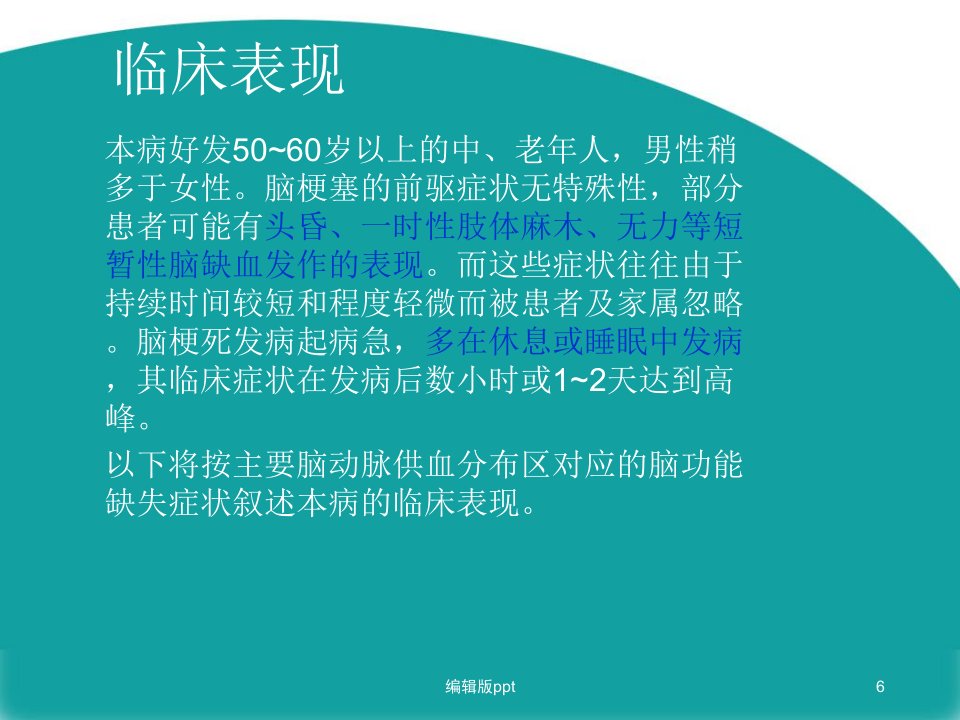 临床表现

本病好发50~60岁以上的中、老年人，男性稍多于女性。脑梗塞的前驱症状无特殊性，部分患者可能有头昏、一时性肢体麻木、无力等短暂性脑缺血发作的表现。而这些症状往往由于持续时间较短和程度轻微而被患者及家属忽略。脑梗死发病起病急，多在休息或睡眠中发病，其临床症状在发病后数小时或1~2天达到高峰。

以下将按主要脑动脉供血分布区对应的脑功能缺失症状叙述本病的临床表现。

编辑版ppt

6